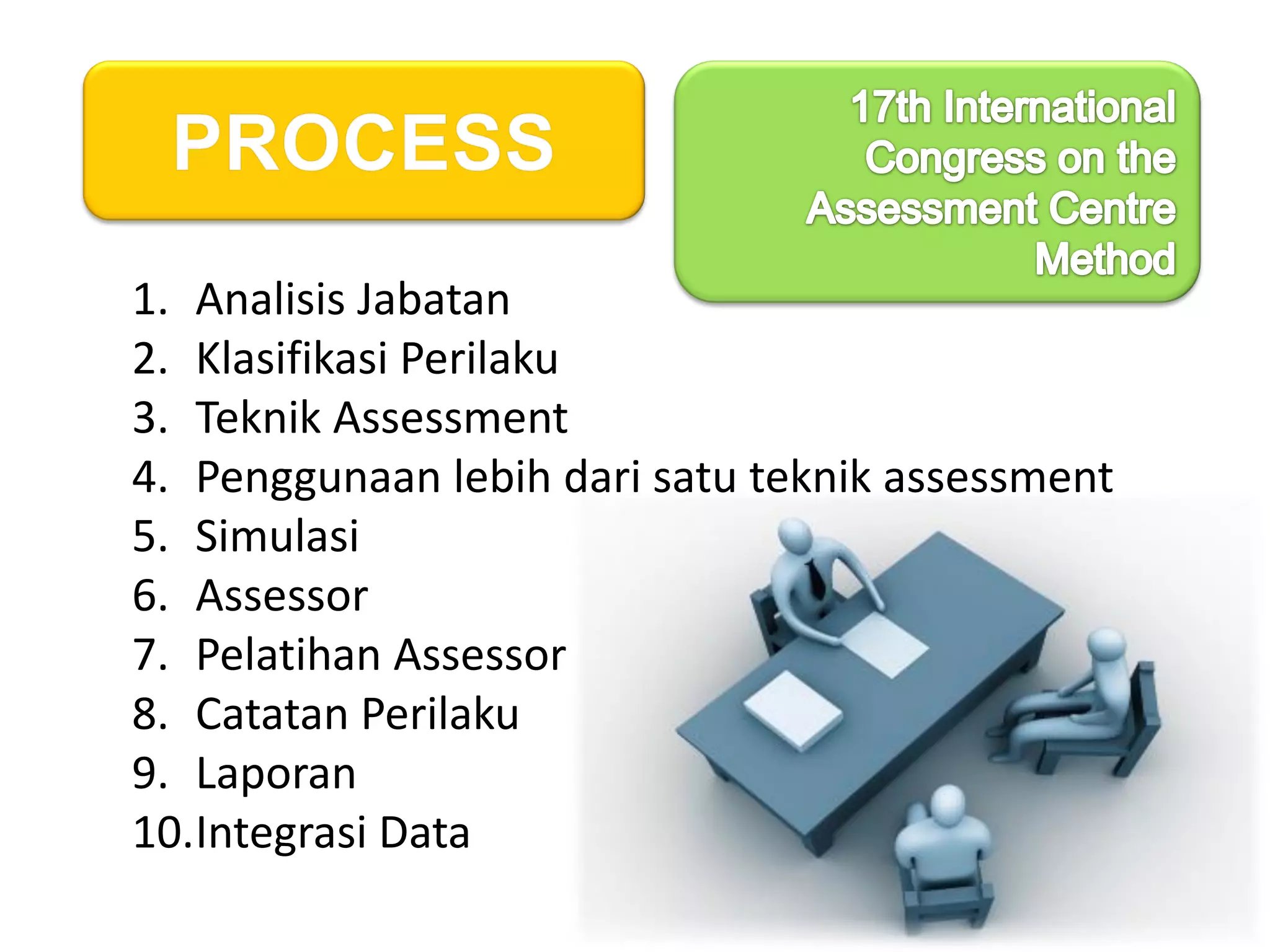 PROCESS

17th International Congress on the Assessment Centre Method

1. Analisis Jabatan
2. Klasifikasi Perilaku
3. Teknik Assessment
4. Penggunaan lebih dari satu teknik assessment
5. Simulasi
6. Assessor
7. Pelatihan Assessor
8. Catatan Perilaku
9. Laporan
10. Integrasi Data